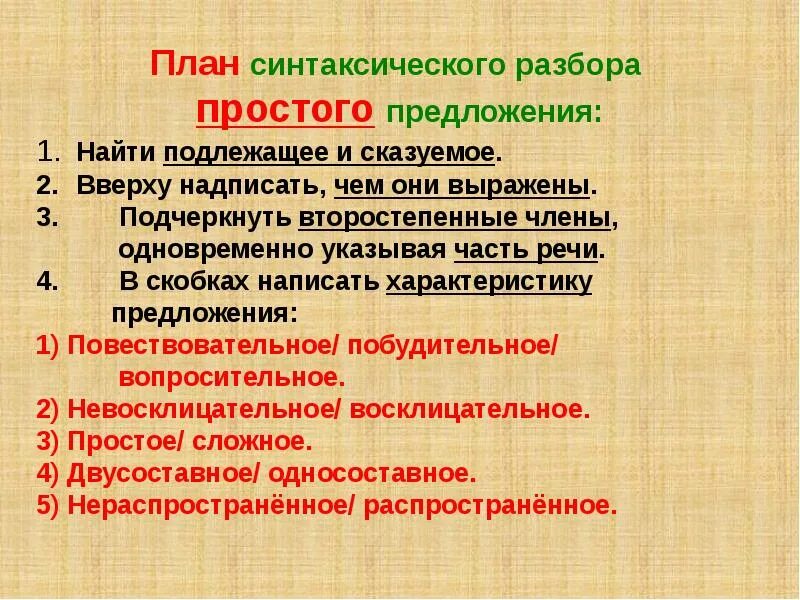 План синтаксического разбора простого предложения:

1. Найти подлежащее и сказуемое.
2. Вверху надписать, чем они выражены.
3. Подчеркнуть второстепенные члены, одновременно указывая часть речи.
4. В скобках написать характеристику предложения:
1) Повествовательное/ побудительное/ вопросительное.
2) Невосклицательное/ восклицательное.
3) Простое/ сложное.
4) Двусоставное/ односоставное.
5) Нераспространённое/ распространённое.